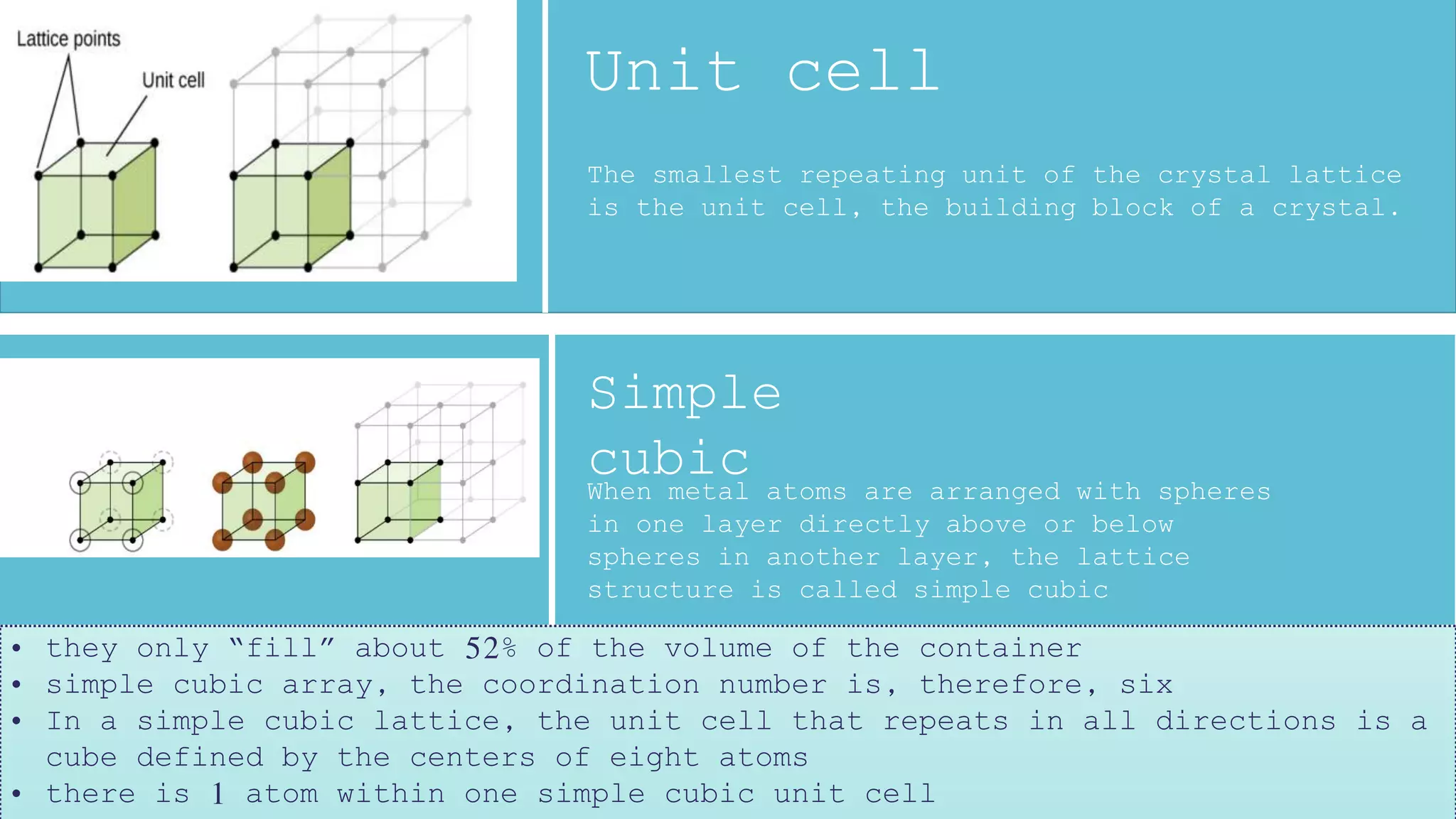 Lattice points

Unit cell

Unit cell

The smallest repeating unit of the crystal lattice is the unit cell, the building block of a crystal.

Simple cubic

When metal atoms are arranged with spheres in one layer directly above or below spheres in another layer, the lattice structure is called simple cubic

• they only “fill” about 52% of the volume of the container
• simple cubic array, the coordination number is, therefore, six
• In a simple cubic lattice, the unit cell that repeats in all directions is a cube defined by the centers of eight atoms
• there is 1 atom within one simple cubic unit cell